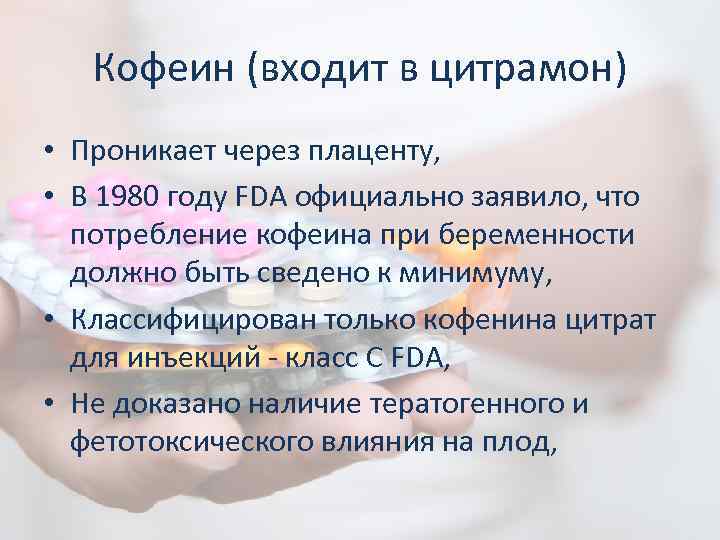 Кофеин (входит в цитрамон)

• Проникает через плаценту,
• В 1980 году FDA официально заявило, что потребление кофеина при беременности должно быть сведено к минимуму,
• Классифицирован только кофенина цитрат для инъекций - класс С FDA,
• Не доказано наличие тератогенного и фетотоксического влияния на плод,